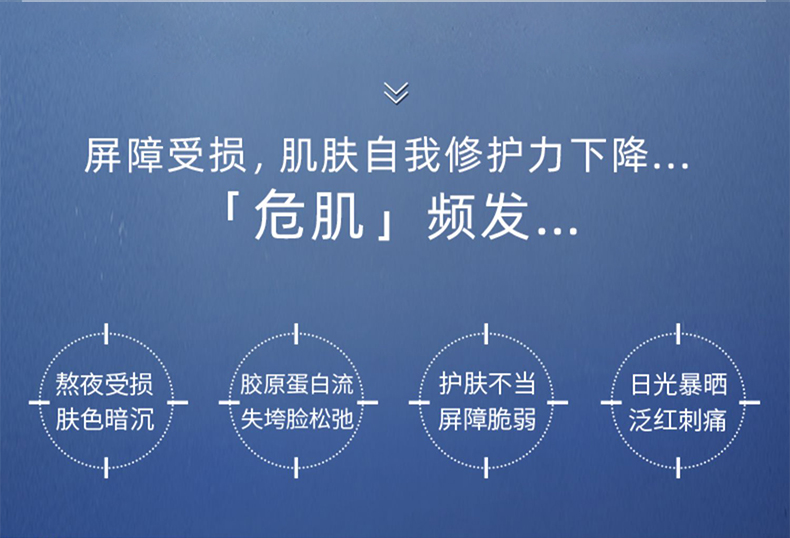 屏障受损，肌肤自我修护力下降...
「危肌」频发...

熬夜受损
肤色暗沉

胶原蛋白流
失垮脸松弛

护肤不当
屏障脆弱

日光暴晒
泛红刺痛